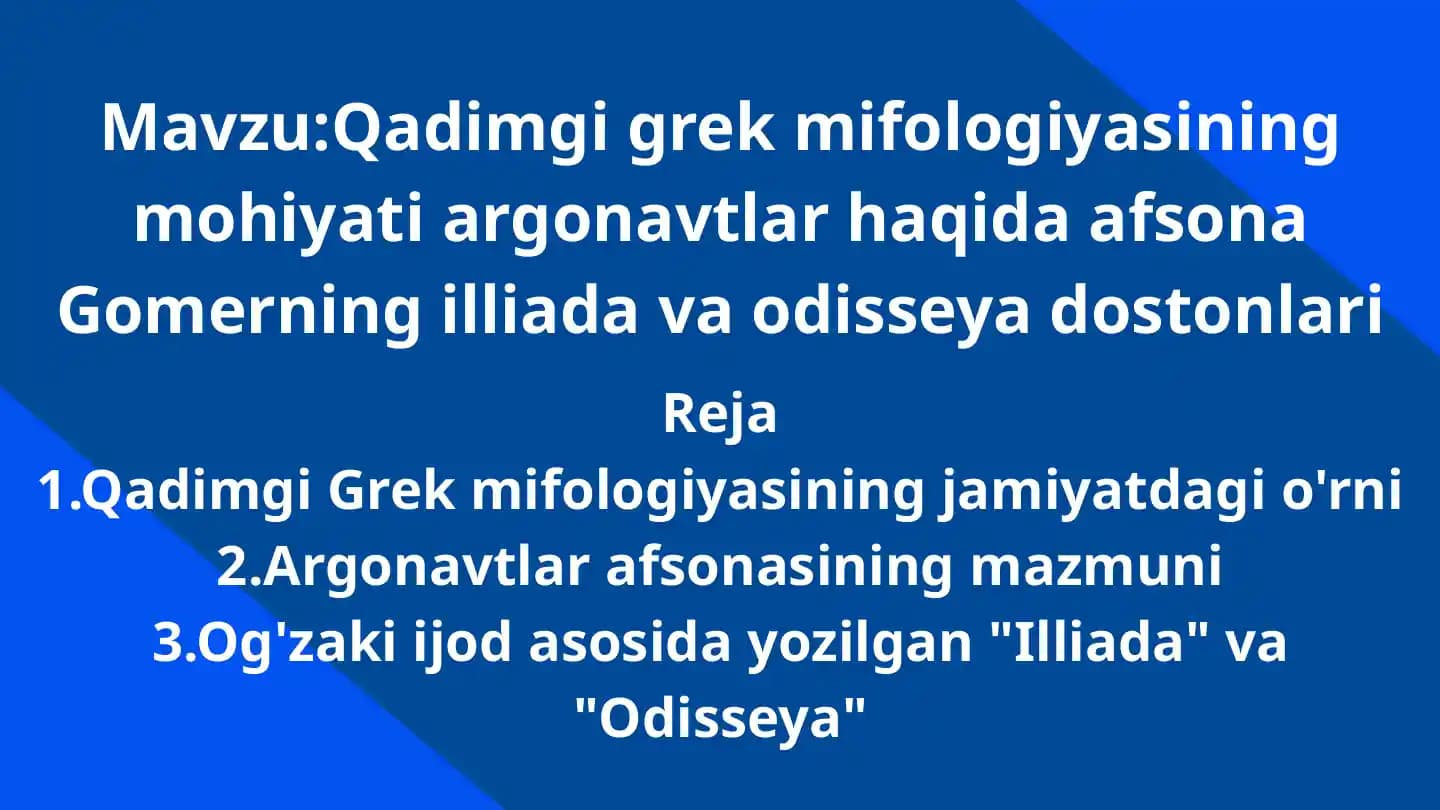 Mavzu:Qadimgi grek mifologiyasining mohiyati argonavtlar haqida afsona Gomerning illiada va odisseya dostonlari

Reja
1.Qadimgi Grek mifologiyasining jamiyatdagi o'rni
2.Argonavtlar afsonasining mazmuni
3.Og'zaki ijod asosida yozilgan "Illiada" va "Odisseya"